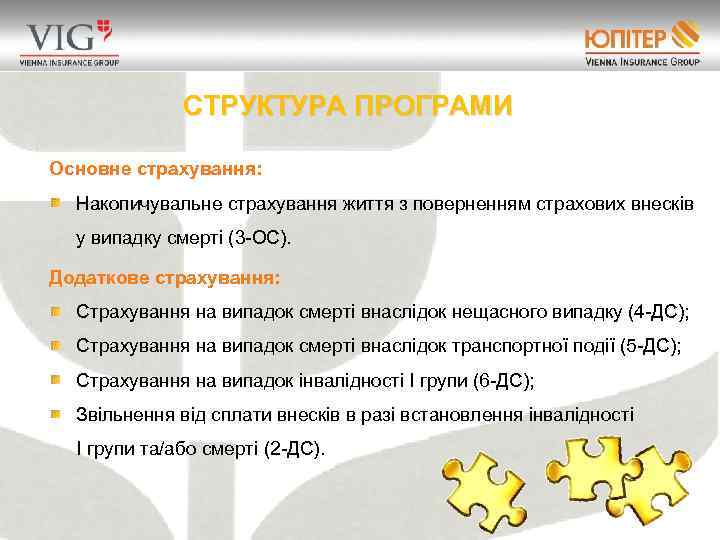 VIG
VIENNA INSURANCE GROUP

ЮПІТЕР
VIENNA INSURANCE GROUP

СТРУКТУРА ПРОГРАМИ

Основне страхування:

Накопичувальне страхування життя з поверненням страхових внесків у випадку смерті (3-ОС).

Додаткове страхування:

Страхування на випадок смерті внаслідок нещасного випадку (4-ДС);

Страхування на випадок смерті внаслідок транспортної події (5-ДС);

Страхування на випадок інвалідності І групи (6-ДС);

Звільнення від сплати внесків в разі встановлення інвалідності І групи та/або смерті (2-ДС).